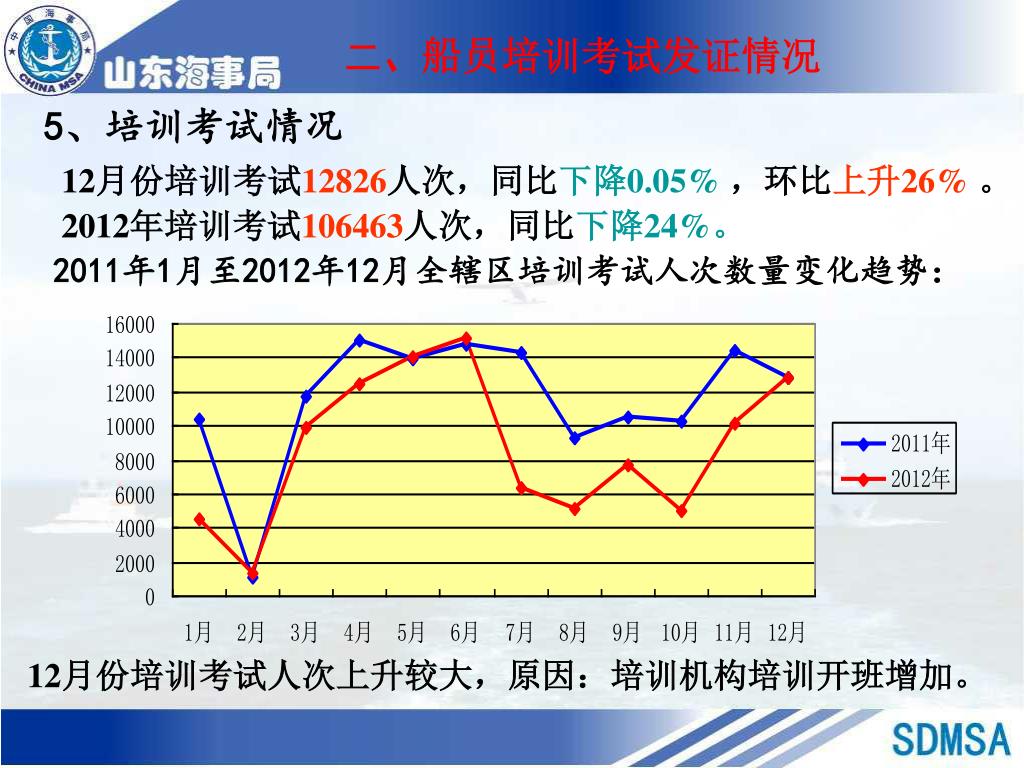 中国海事局
CHINA MSA
山东海事局

二、船员培训考试发证情况

5、培训考试情况

12月份培训考试12826人次，同比下降0.05% ，环比上升26% 。
2012年培训考试106463人次，同比下降24%。

2011年1月至2012年12月全辖区培训考试人次数量变化趋势：

16000
14000
12000
10000
8000
6000
4000
2000
0

1月 2月 3月 4月 5月 6月 7月 8月 9月 10月 11月 12月

2011年
2012年

12月份培训考试人次上升较大，原因：培训机构培训开班增加。

SDMSA